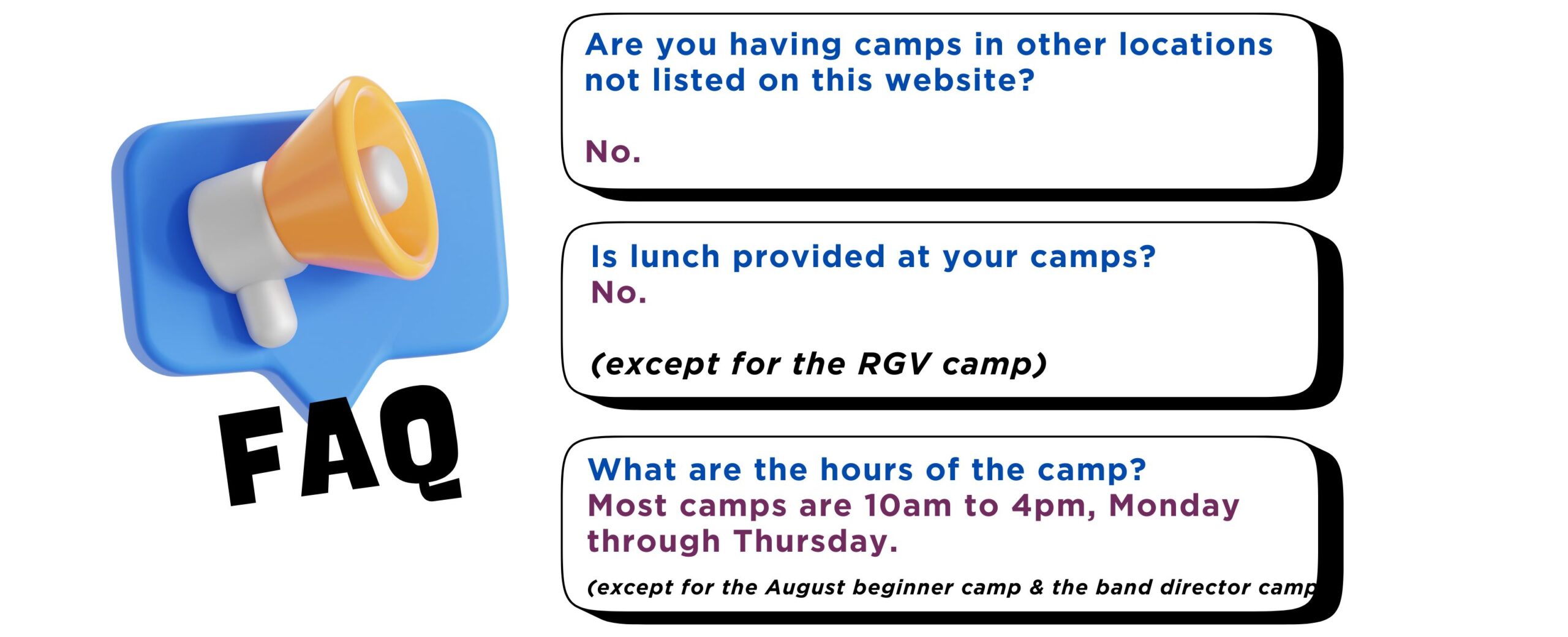 FAQ

Are you having camps in other locations not listed on this website?

No.

Is lunch provided at your camps?
No.

(except for the RGV camp)

What are the hours of the camp?
Most camps are 10am to 4pm, Monday through Thursday.

(except for the August beginner camp & the band director camp